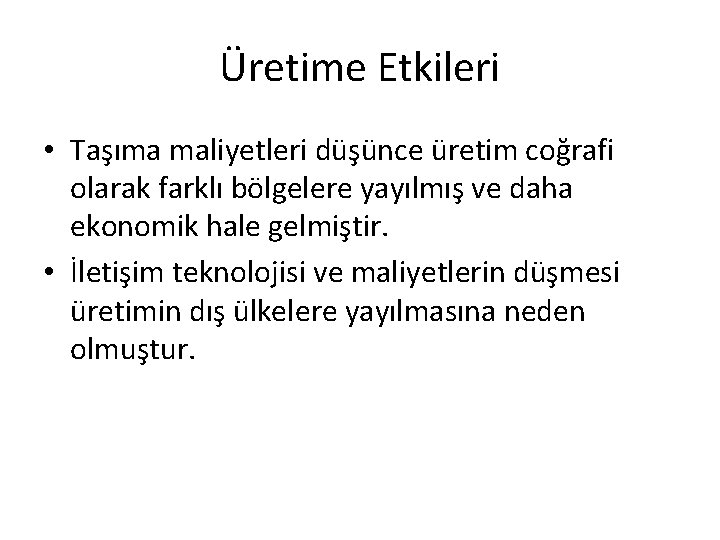 Üretime Etkileri

• Taşıma maliyetleri düşünce üretim coğrafi olarak farklı bölgelere yayılmış ve daha ekonomik hale gelmiştir.
• İletişim teknolojisi ve maliyetlerin düşmesi üretimin dış ülkelere yayılmasına neden olmuştur.